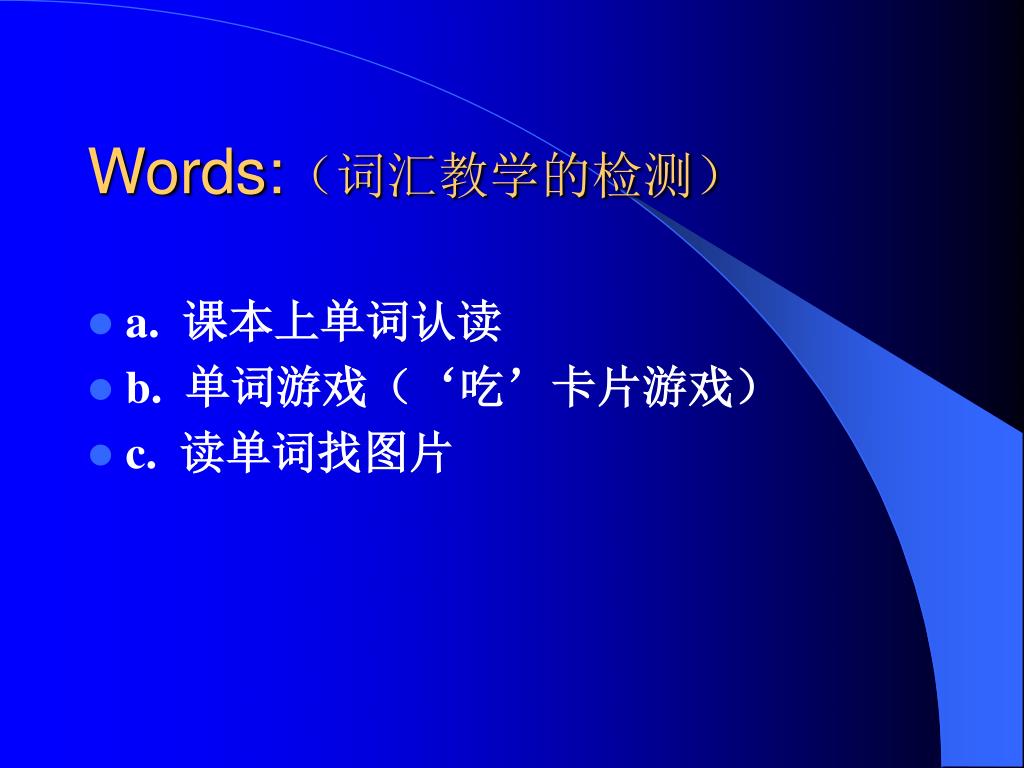 Words:（词汇教学的检测）

a. 课本上单词认读
b. 单词游戏（‘吃’卡片游戏）
c. 读单词找图片